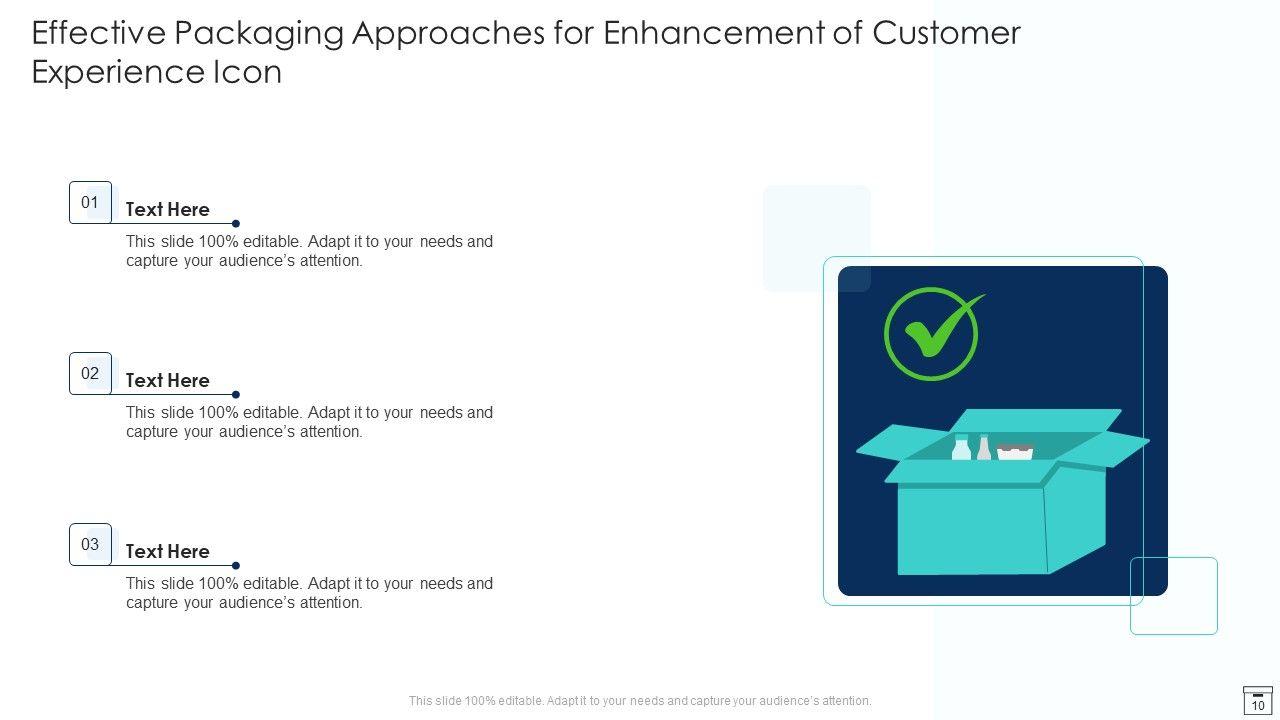 Effective Packaging Approaches for Enhancement of Customer Experience Icon

01

Text Here

This slide 100% editable. Adapt it to your needs and capture your audience's attention.

02

Text Here

This slide 100% editable. Adapt it to your needs and capture your audience's attention.

03

Text Here

This slide 100% editable. Adapt it to your needs and capture your audience's attention.

This slide 100% editable. Adapt it to your needs and capture your audience's attention.

10